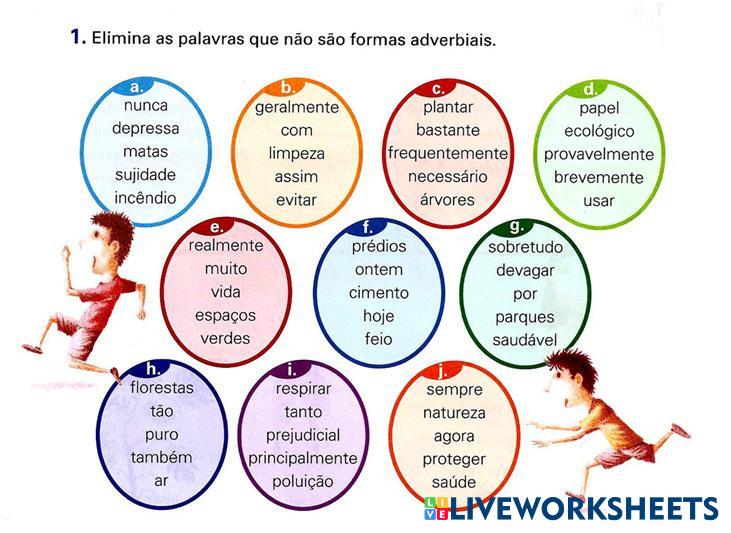 1. Elimina as palavras que não são formas adverbiais.

a.
nunca
depressa
matas
sujidade
incêndio

b.
geralmente
com
limpeza
assim
evitar

c.
plantar
bastante
frequentemente
necessário
árvores

d.
papel
ecológico
provavelmente
brevemente
usar

e.
realmente
muito
vida
espaços
verdes

f.
prédios
ontem
cimento
hoje
feio

g.
sobretudo
devagar
por
parques
saudável

h.
florestas
tão
puro
também
ar

i.
respirar
tanto
prejudicial
principalmente
poluição

j.
sempre
natureza
agora
proteger
saúde

LIVEWORKSHEETS